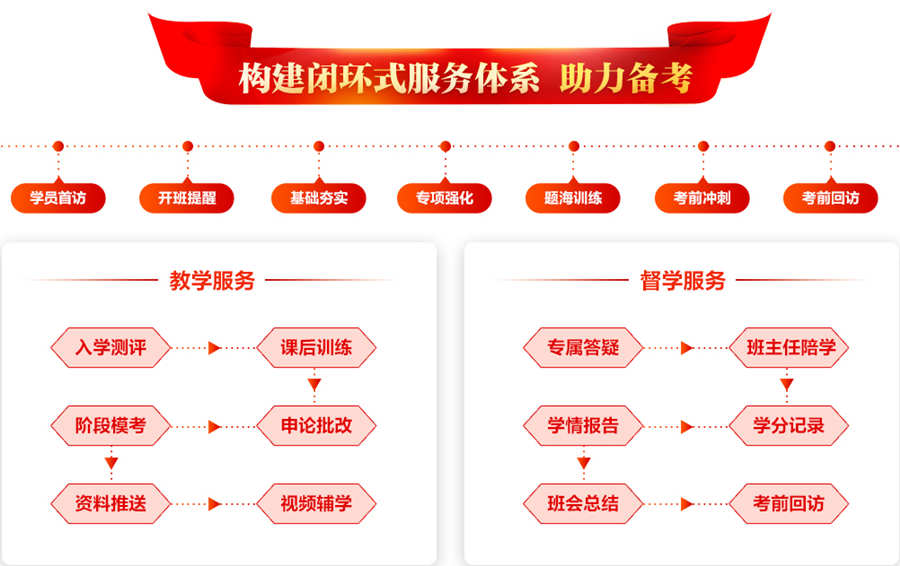 构建闭环式服务体系 助力备考

学员首访 开班提醒 基础夯实 专项强化 题海训练 考前冲刺 考前回访

教学服务

入学测评
课后训练
申论批改
阶段模考
资料推送
视频辅学

督学服务

专属答疑
班主任陪学
学分记录
学情报告
班会总结
考前回访